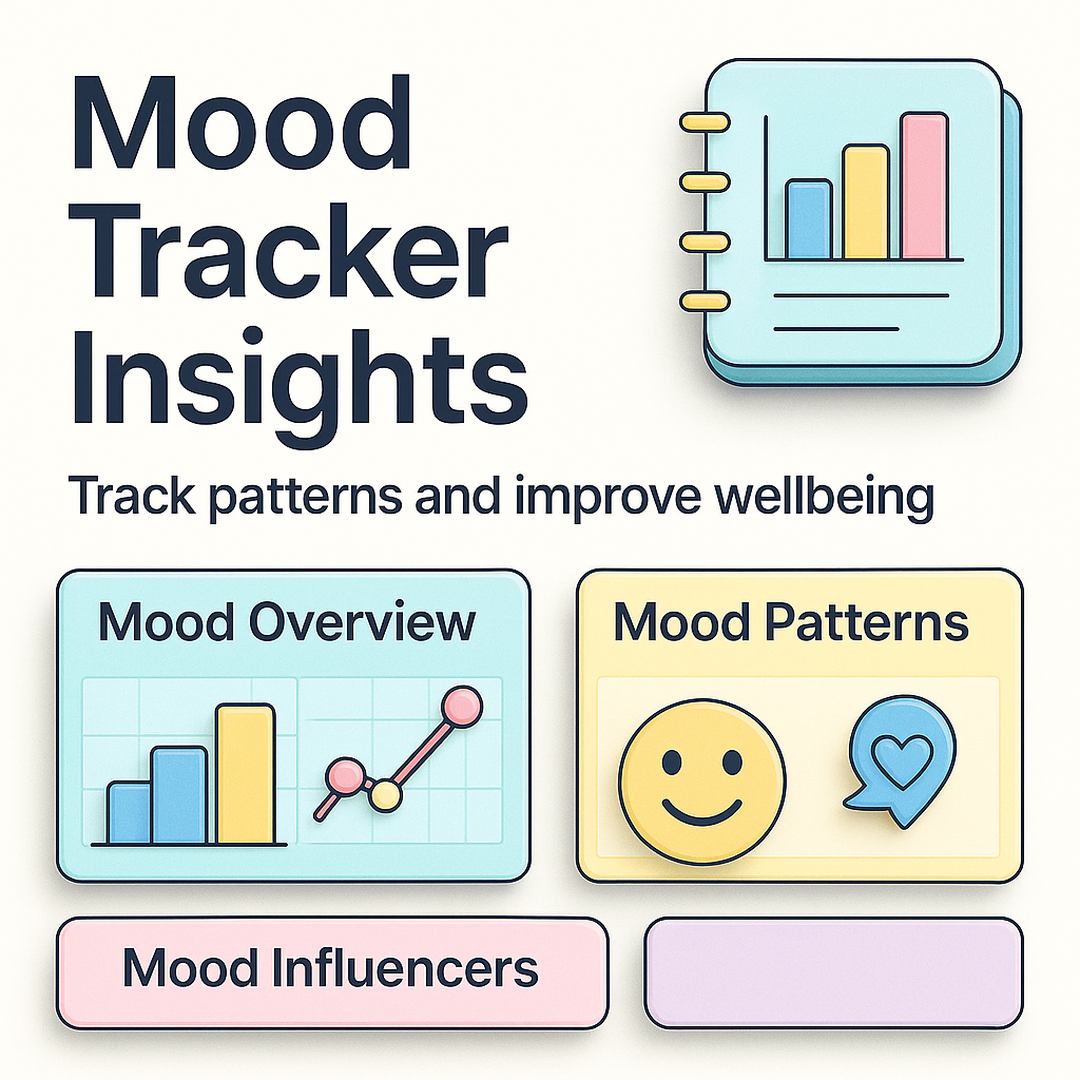 Mood Tracker Insights

Track patterns and improve wellbeing

Mood Overview

Mood Patterns

Mood Influencers